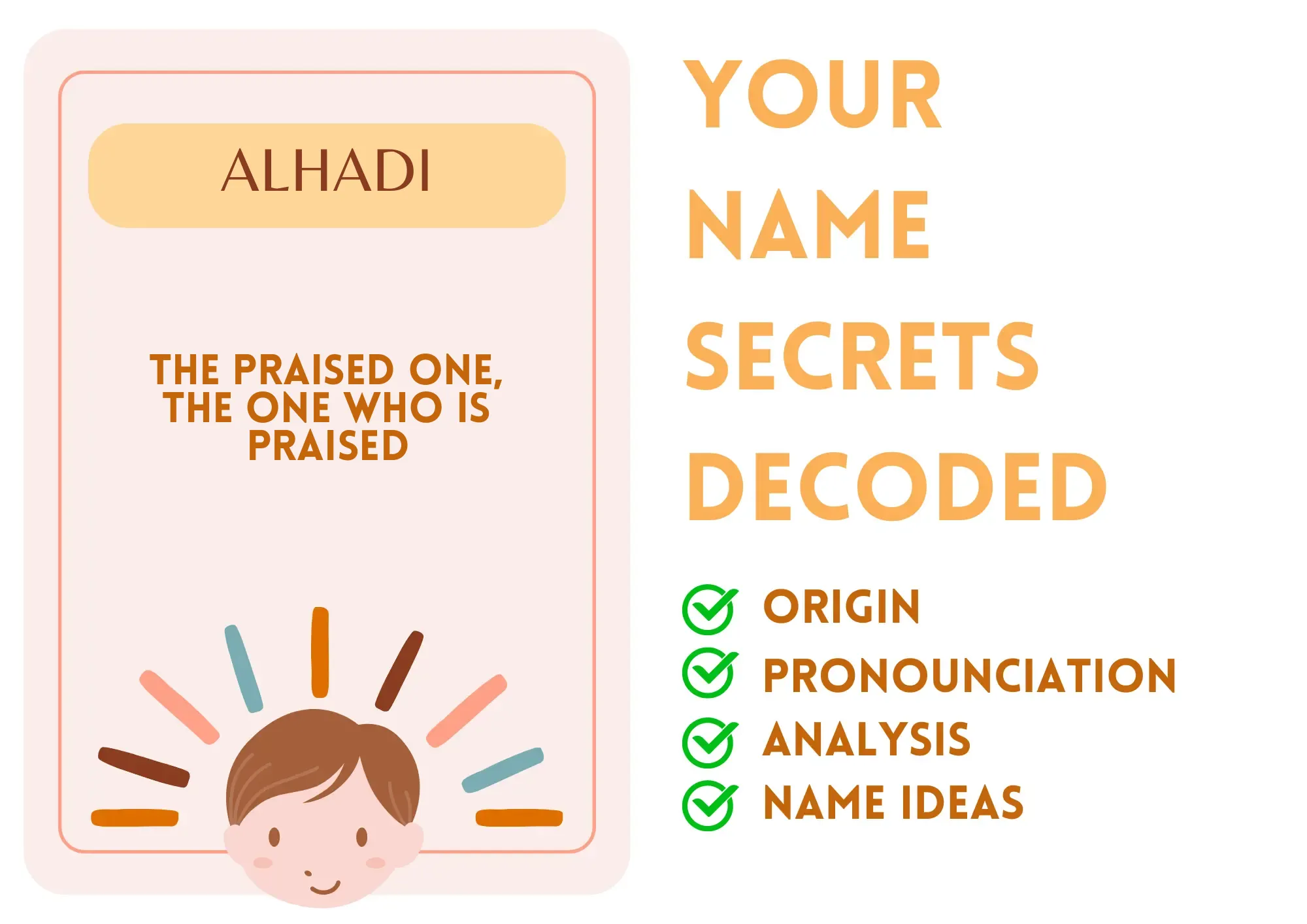 ALHADI

THE PRAISED ONE, THE ONE WHO IS PRAISED

YOUR NAME SECRETS DECODED

ORIGIN
PRONOUNCIATION
ANALYSIS
NAME IDEAS